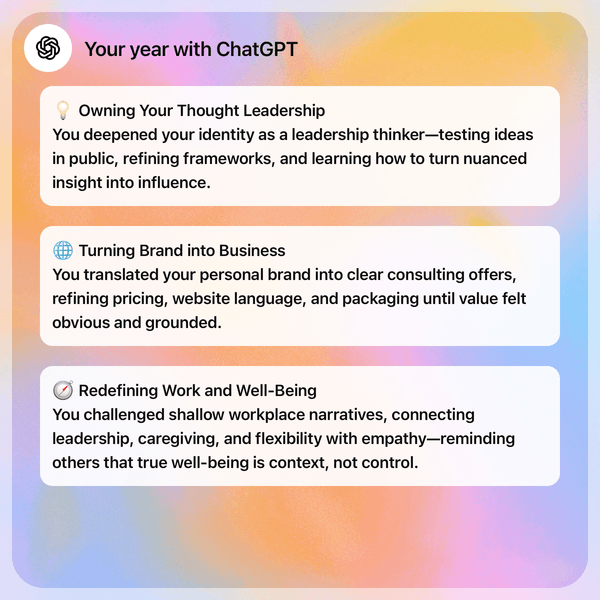 Your year with ChatGPT

💡 Owning Your Thought Leadership
You deepened your identity as a leadership thinker—testing ideas in public, refining frameworks, and learning how to turn nuanced insight into influence.

🌐 Turning Brand into Business
You translated your personal brand into clear consulting offers, refining pricing, website language, and packaging until value felt obvious and grounded.

🧭 Redefining Work and Well-Being
You challenged shallow workplace narratives, connecting leadership, caregiving, and flexibility with empathy—reminding others that true well-being is context, not control.